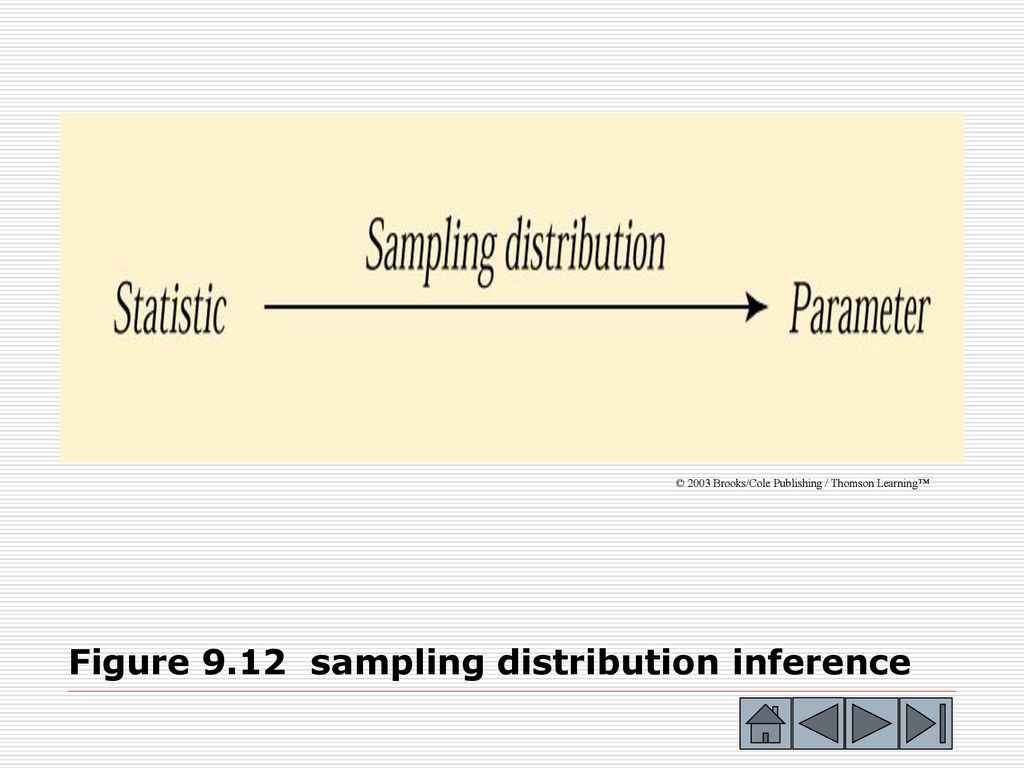 Sampling distribution

Statistic

Parameter

© 2003 Brooks/Cole Publishing / Thomson Learning™

Figure 9.12 sampling distribution inference